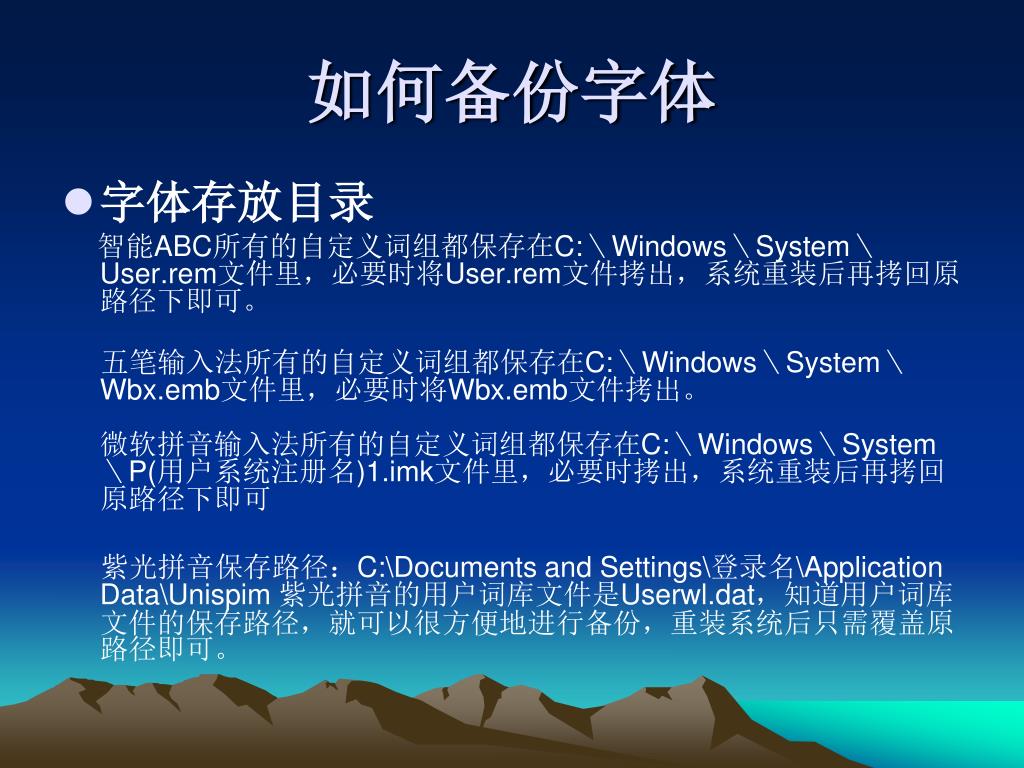 如何备份字体

●字体存放目录

智能ABC所有的自定义词组都保存在C:＼Windows＼System＼User.rem文件里，必要时将User.rem文件拷出，系统重装后再拷回原路径下即可。

五笔输入法所有的自定义词组都保存在C:＼Windows＼System＼Wbx.emb文件里，必要时将Wbx.emb文件拷出。

微软拼音输入法所有的自定义词组都保存在C:＼Windows＼System＼P(用户系统注册名)1.imk文件里，必要时拷出，系统重装后再拷回原路径下即可

紫光拼音保存路径：C:\Documents and Settings\登录名\Application Data\Unispim 紫光拼音的用户词库文件是Userwl.dat，知道用户词库文件的保存路径，就可以很方便地进行备份，重装系统后只需覆盖原路径即可。